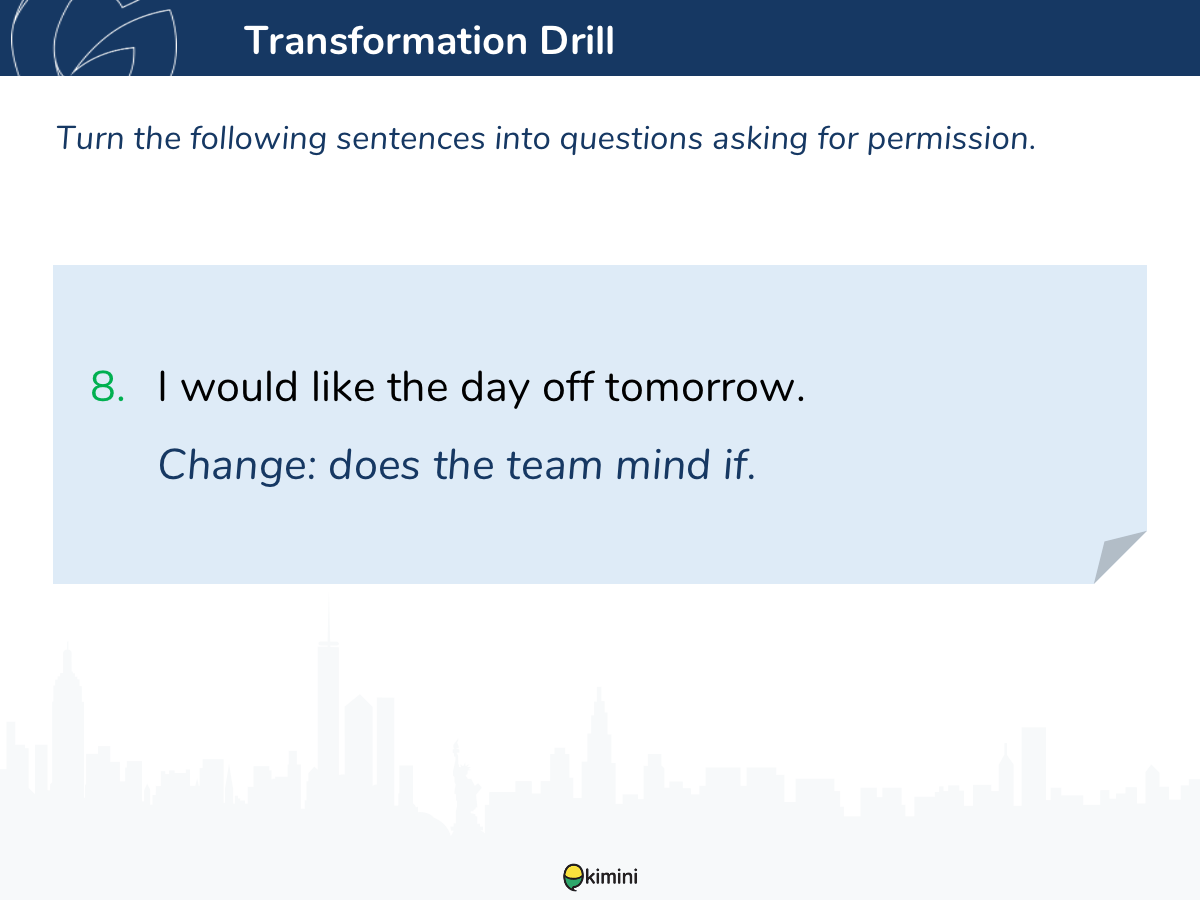 Transformation Drill

Turn the following sentences into questions asking for permission.

8. I would like the day off tomorrow.

Change: does the team mind if.

kimini